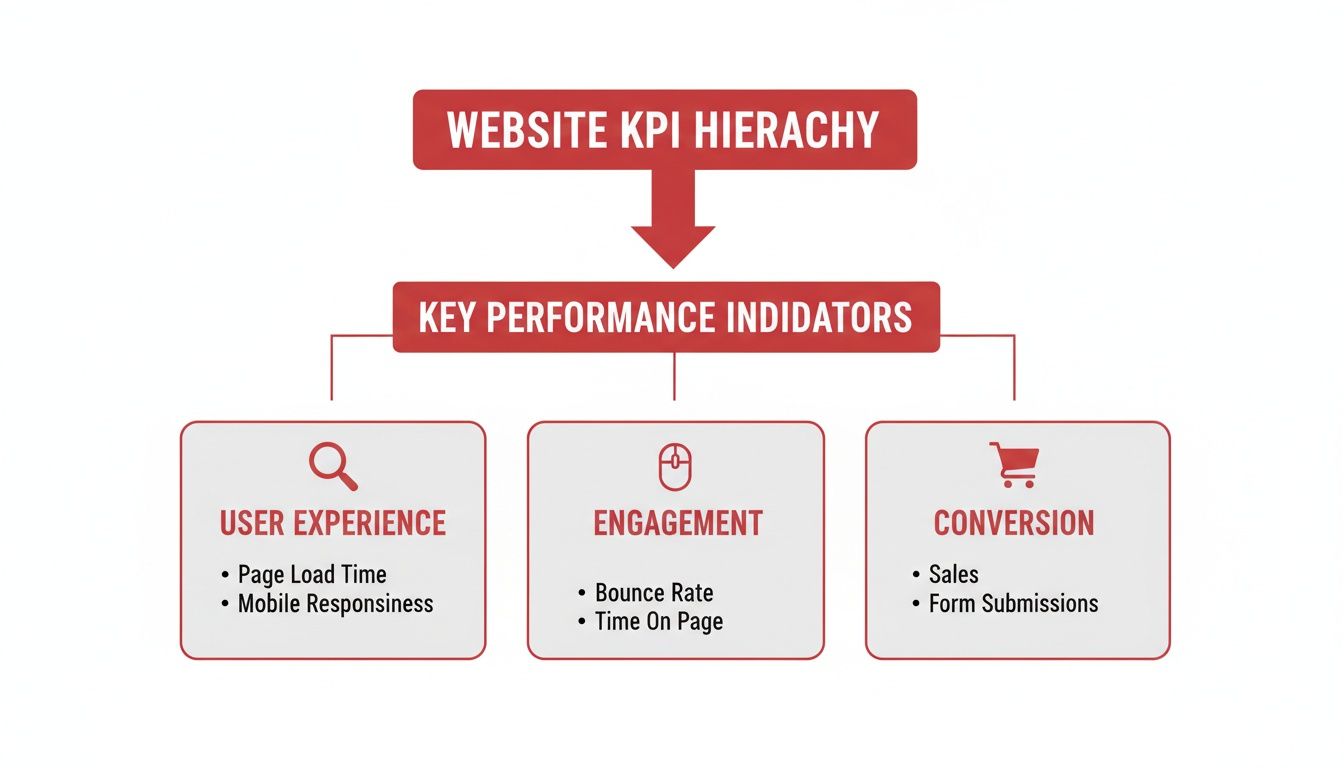 WEBSITE KPI HIERACHY

KEY PERFORMANCE INDIDATORS

USER EXPERIENCE
• Page Load Time
• Mobile Responsiness

ENGAGEMENT
• Bounce Rate
• Time On Page

CONVERSION
• Sales
• Form Submissions